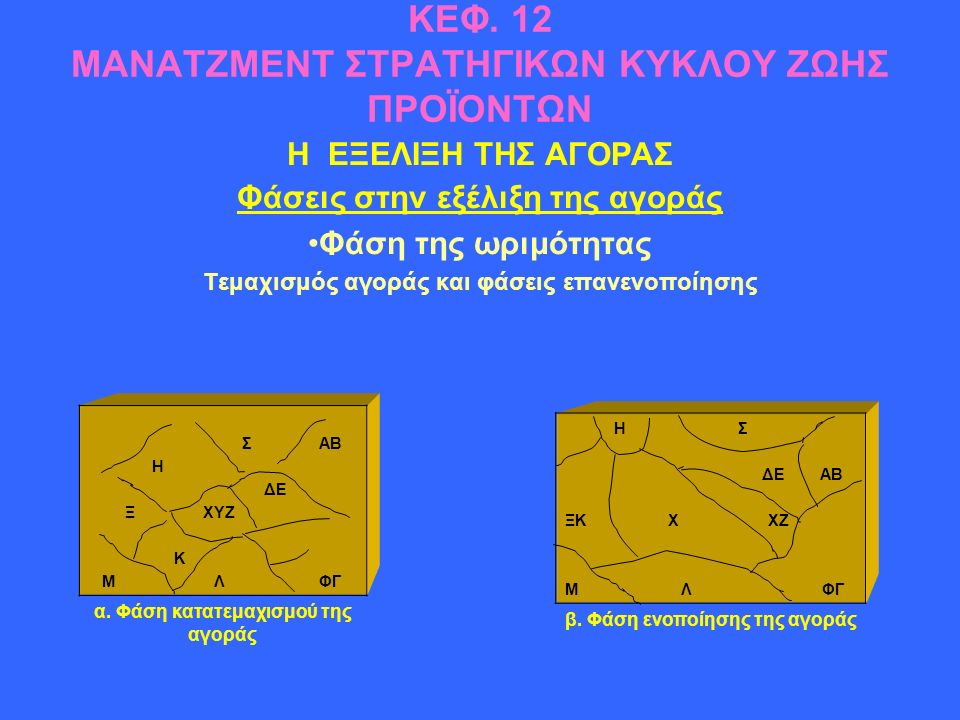 ΚΕΦ. 12
ΜΑΝΑΤΖΜΕΝΤ ΣΤΡΑΤΗΓΙΚΩΝ ΚΥΚΛΟΥ ΖΩΗΣ ΠΡΟΪΟΝΤΩΝ

Η ΕΞΕΛΙΞΗ ΤΗΣ ΑΓΟΡΑΣ

Φάσεις στην εξέλιξη της αγοράς

•Φάση της ωριμότητας

Τεμαχισμός αγοράς και φάσεις επανενοποίησης

Σ
ΑΒ
Η
ΔΕ
Ξ
ΧΥΖ
Κ
Μ
Λ
ΦΓ

α. Φάση κατατεμαχισμού της αγοράς

Η
Σ
ΔΕ
ΑΒ
ΞΚ
Χ
ΧΖ
Μ
Λ
ΦΓ

β. Φάση ενοποίησης της αγοράς